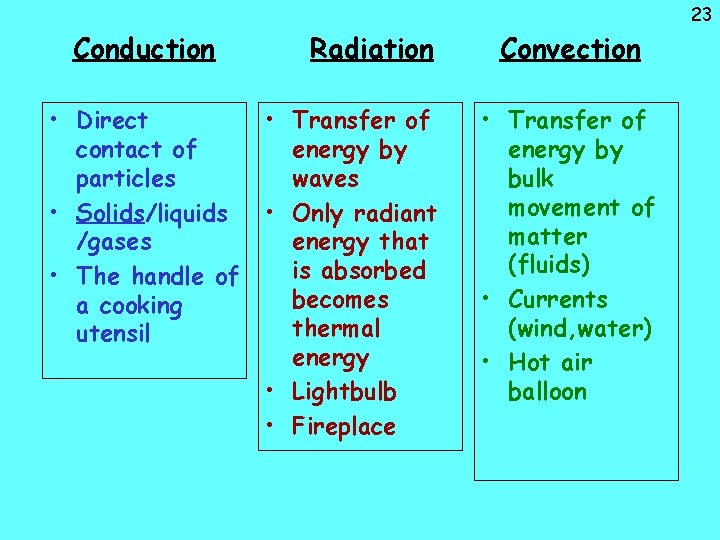 23

Conduction

• Direct contact of particles
• Solids/liquids /gases
• The handle of a cooking utensil

Radiation

• Transfer of energy by waves
• Only radiant energy that is absorbed becomes thermal energy
• Lightbulb
• Fireplace

Convection

• Transfer of energy by bulk movement of matter (fluids)
• Currents (wind,water)
• Hot air balloon